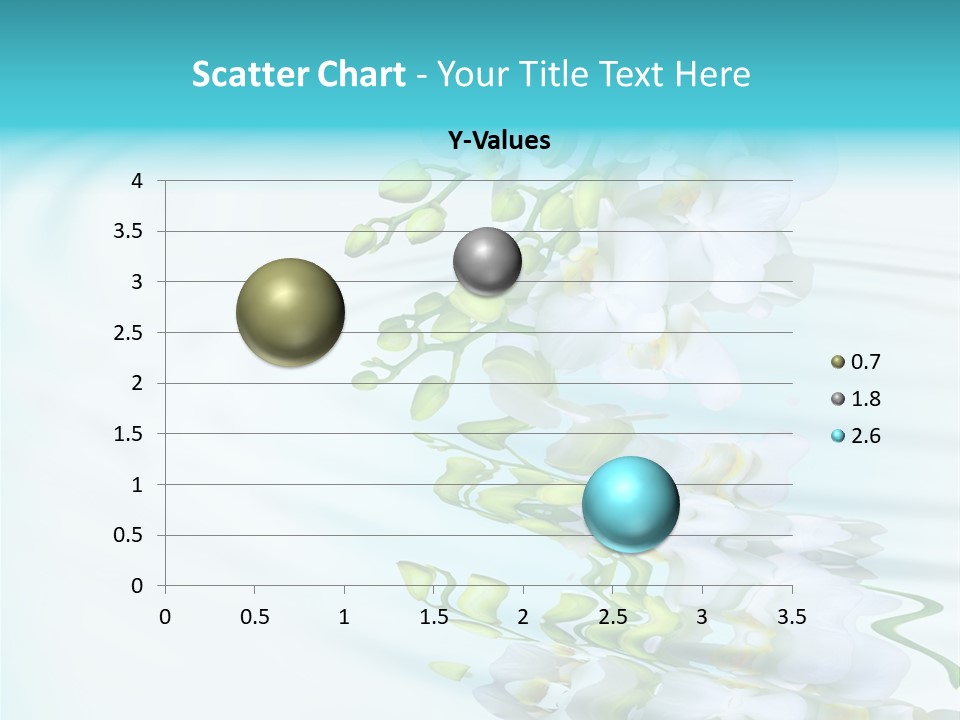 Scatter Chart - Your Title Text Here

Y-Values

4
3.5
3
2.5
2
1.5
1
0.5
0

0 0.5 1 1.5 2 2.5 3 3.5

0.7
1.8
2.6